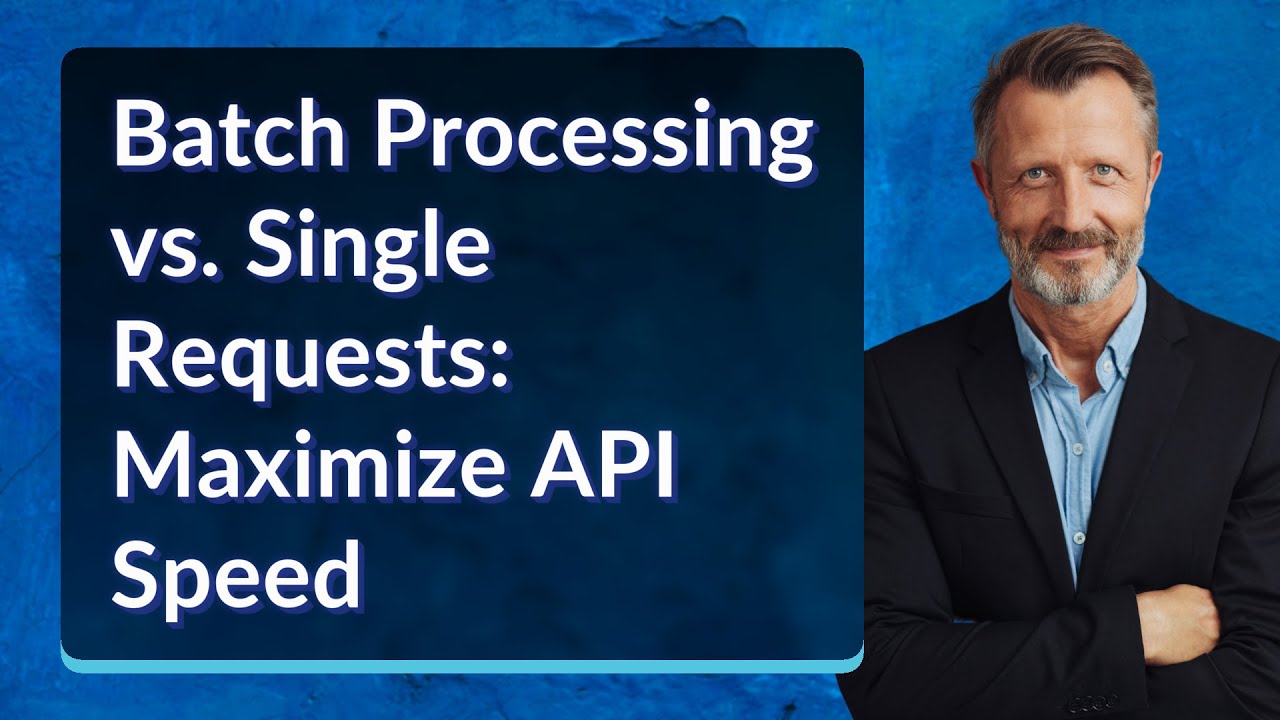 Batch Processing vs. Single Requests: Maximize API Speed